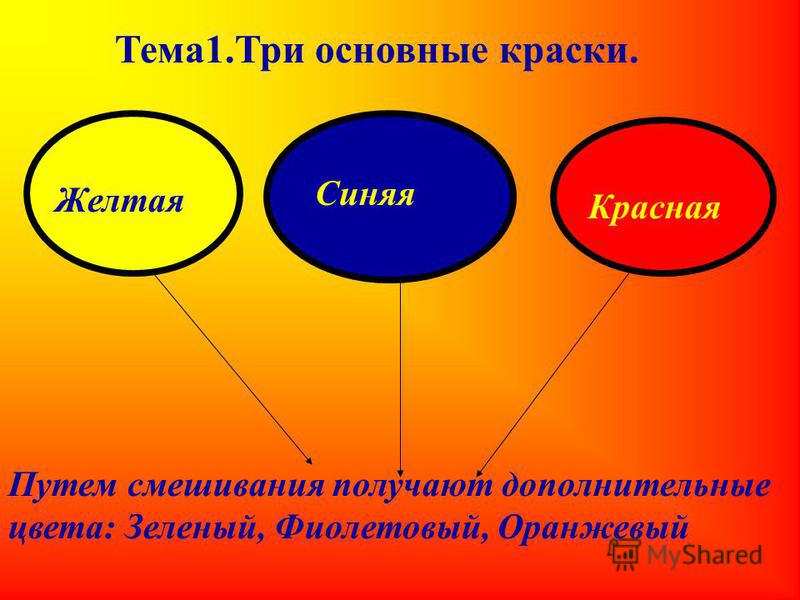 Тема1.Три основные краски.

Желтая

Синяя

Красная

Путем смешивания получают дополнительные цвета: Зеленый, Фиолетовый, Оранжевый

MyShared